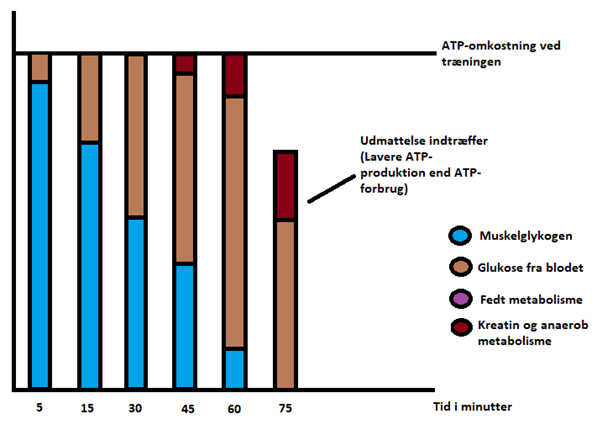 ATP-omkostning ved træningen

Udmattelse indtræffer (Lavere ATP-produktion end ATP-forbrug)

Muskelglykogen

Glukose fra blodet

Fedt metabolisme

Kreatin og anaerob metabolisme

5

15

30

45

60

75

Tid i minutter